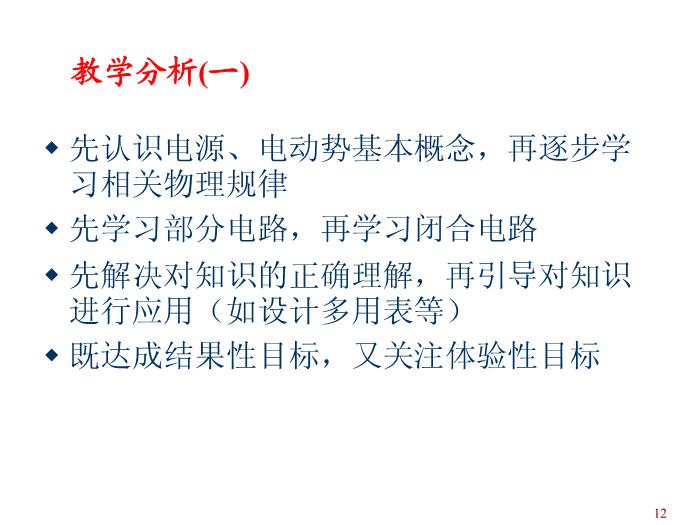 教学分析(一)

◆ 先认识电源、电动势基本概念，再逐步学习相关物理规律

◆ 先学习部分电路，再学习闭合电路

◆ 先解决对知识的正确理解，再引导对知识进行应用（如设计多用表等）

◆ 既达成结果性目标，又关注体验性目标

12